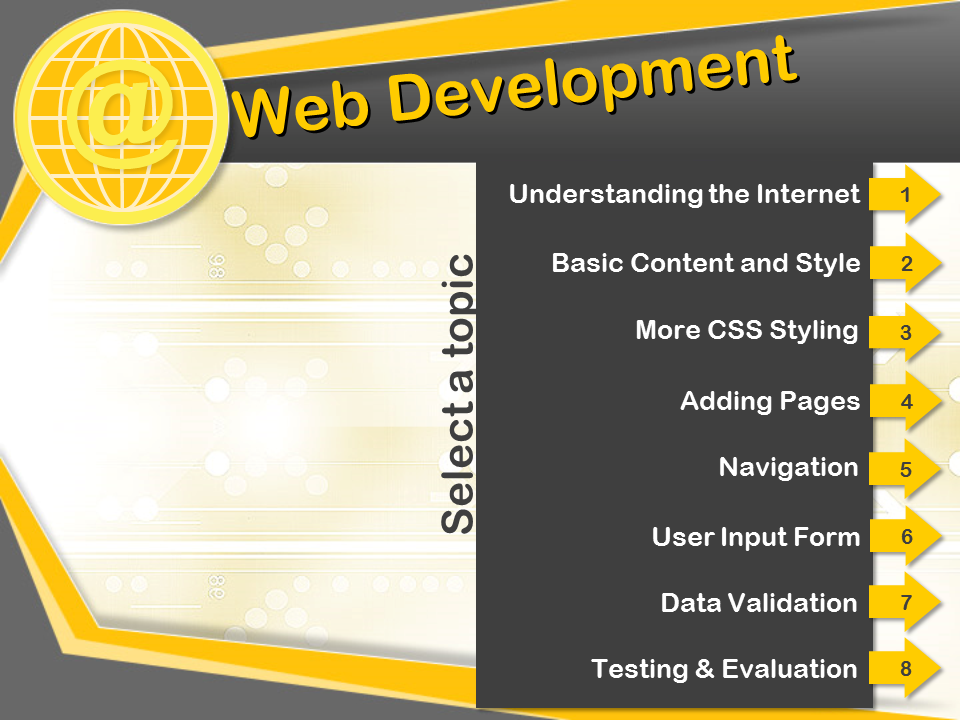 @ Web Development

Select a topic

Understanding the Internet 1

Basic Content and Style 2

More CSS Styling 3

Adding Pages 4

Navigation 5

User Input Form 6

Data Validation 7

Testing & Evaluation 8